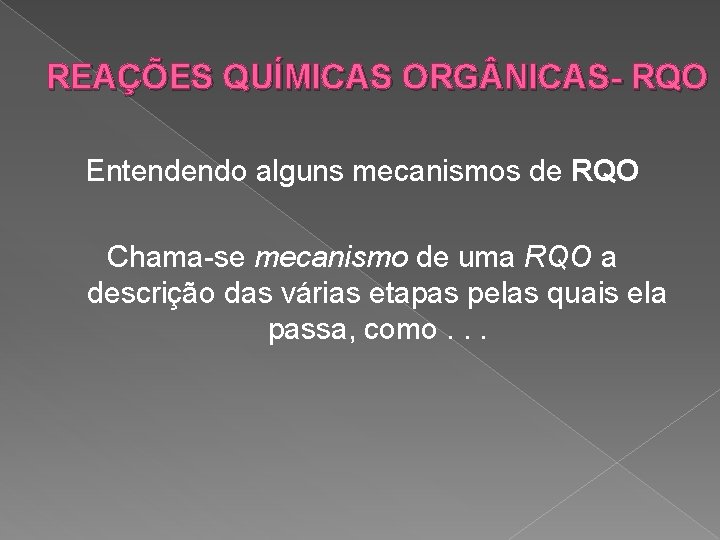 REAÇÕES QUÍMICAS ORGÂNICAS- RQO

Entendendo alguns mecanismos de RQO

Chama-se mecanismo de uma RQO a descrição das várias etapas pelas quais ela passa, como . . .